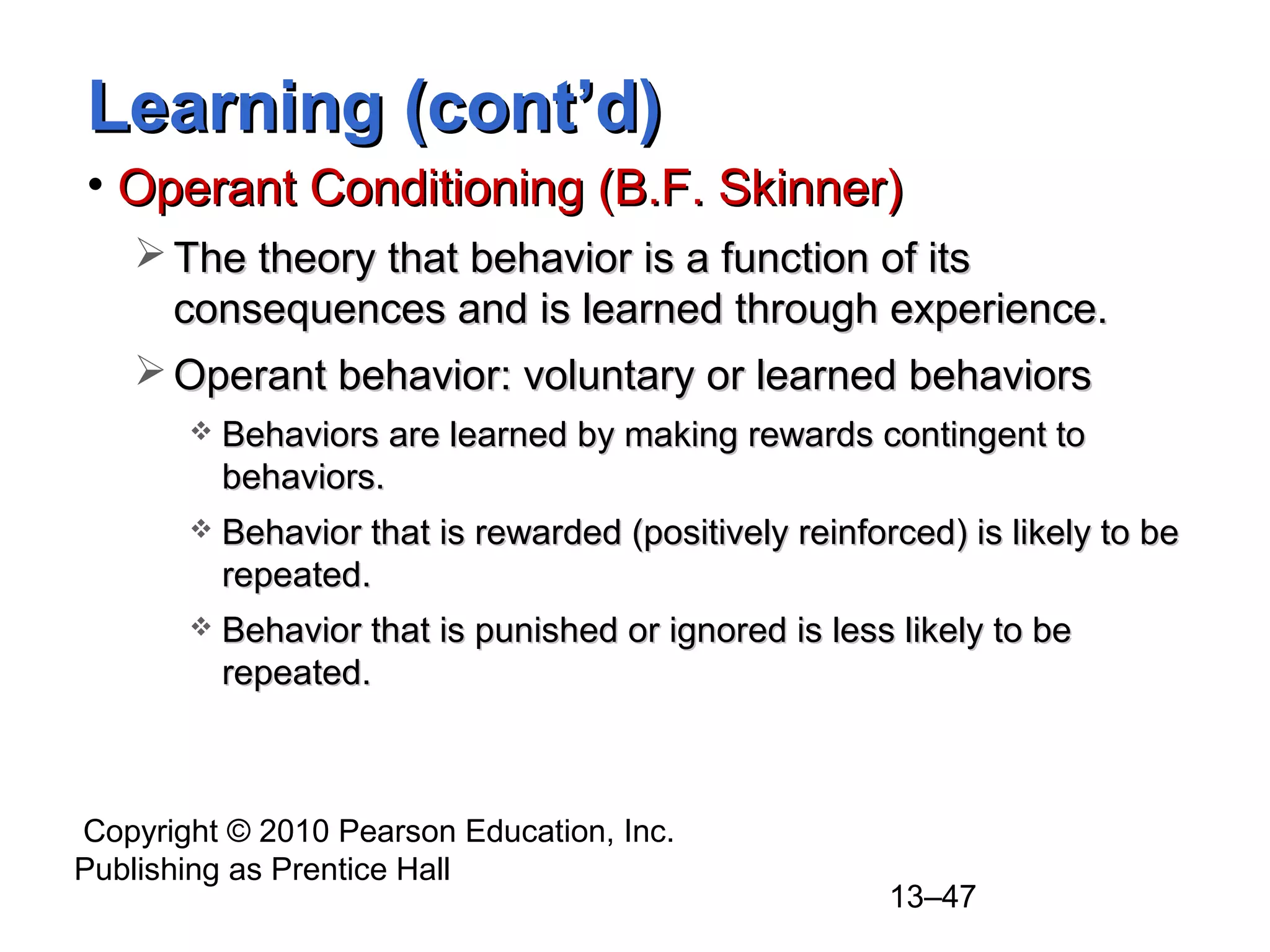 Learning (cont’d)

• Operant Conditioning (B.F. Skinner)

➢ The theory that behavior is a function of its consequences and is learned through experience.

➢ Operant behavior: voluntary or learned behaviors

❖ Behaviors are learned by making rewards contingent to behaviors.

❖ Behavior that is rewarded (positively reinforced) is likely to be repeated.

❖ Behavior that is punished or ignored is less likely to be repeated.

Copyright © 2010 Pearson Education, Inc. Publishing as Prentice Hall

13–47